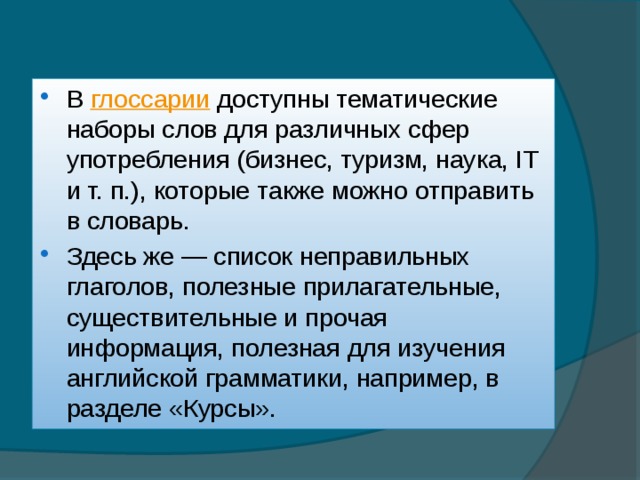 • В глоссарии доступны тематические наборы слов для различных сфер употребления (бизнес, туризм, наука, IT и т. п.), которые также можно отправить в словарь.

• Здесь же — список неправильных глаголов, полезные прилагательные, существительные и прочая информация, полезная для изучения английской грамматики, например, в разделе «Курсы».